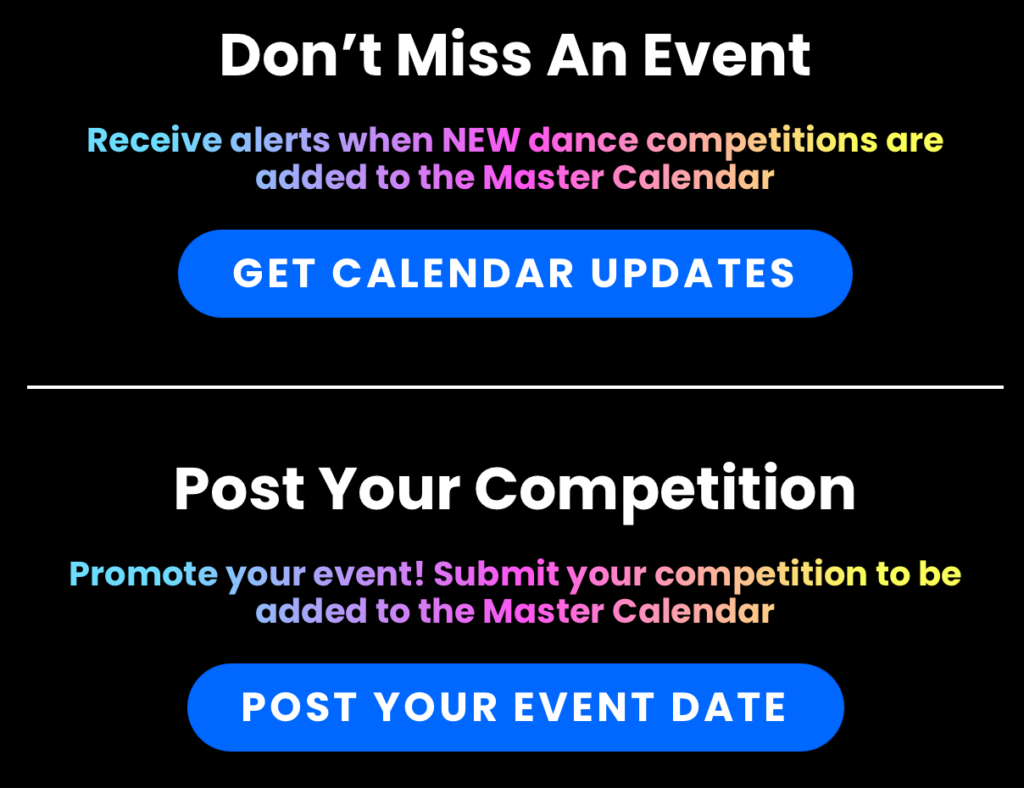 Don’t Miss An Event

Receive alerts when NEW dance competitions are added to the Master Calendar

GET CALENDAR UPDATES

Post Your Competition

Promote your event! Submit your competition to be added to the Master Calendar

POST YOUR EVENT DATE